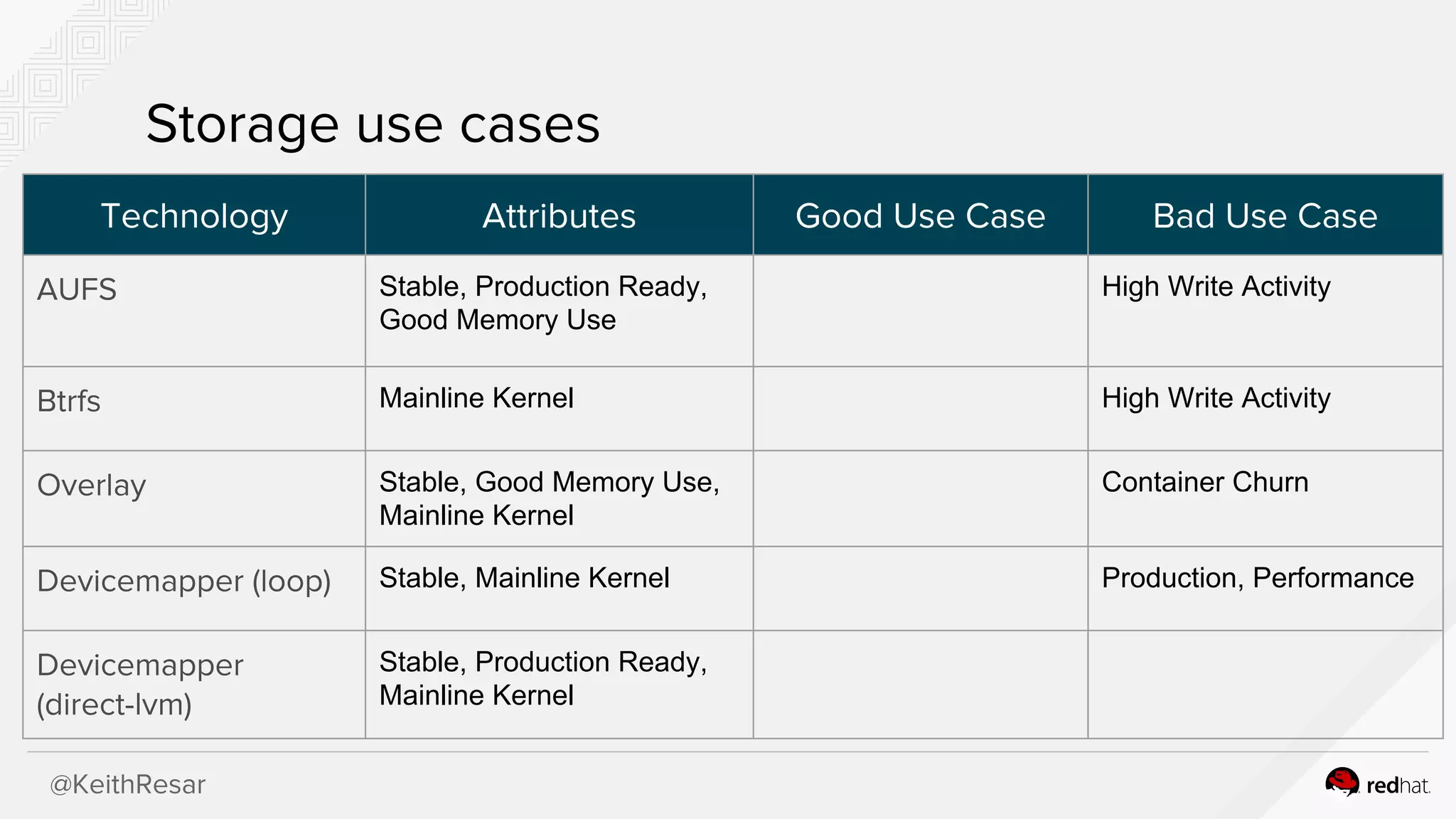 Storage use cases

| Technology | Attributes | Good Use Case | Bad Use Case |
|---|---|---|---|
| AUFS | Stable, Production Ready, Good Memory Use | | High Write Activity |
| Btrfs | Mainline Kernel | | High Write Activity |
| Overlay | Stable, Good Memory Use, Mainline Kernel | | Container Churn |
| Devicemapper (loop) | Stable, Mainline Kernel | | Production, Performance |
| Devicemapper (direct-lvm) | Stable, Production Ready, Mainline Kernel | | |

@KeithResar

redhat.